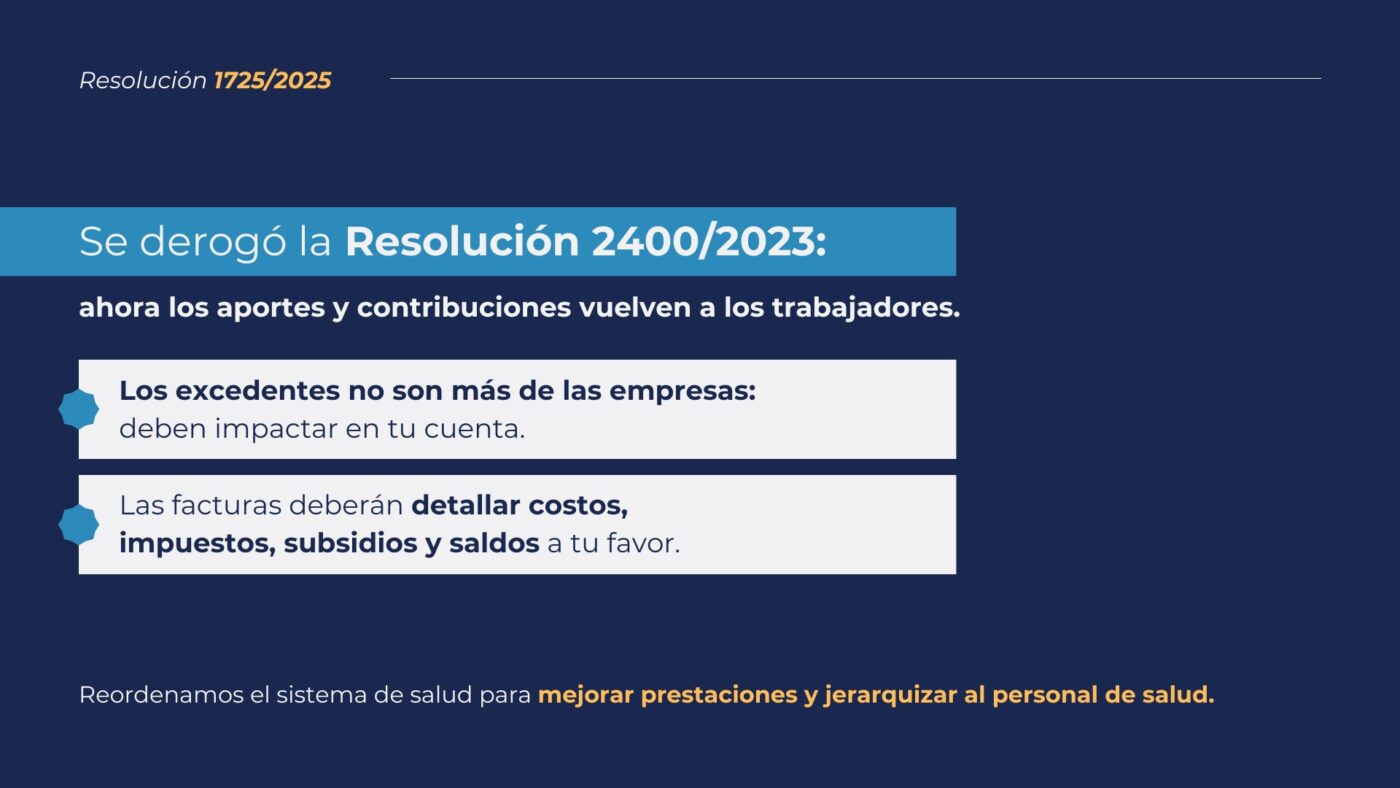 Resolución 1725/2025

Se derogó la Resolución 2400/2023:

ahora los aportes y contribuciones vuelven a los trabajadores.

Los excedentes no son más de las empresas: deben impactar en tu cuenta.

Las facturas deberán detallar costos, impuestos, subsidios y saldos a tu favor.

Reordenamos el sistema de salud para mejorar prestaciones y jerarquizar al personal de salud.